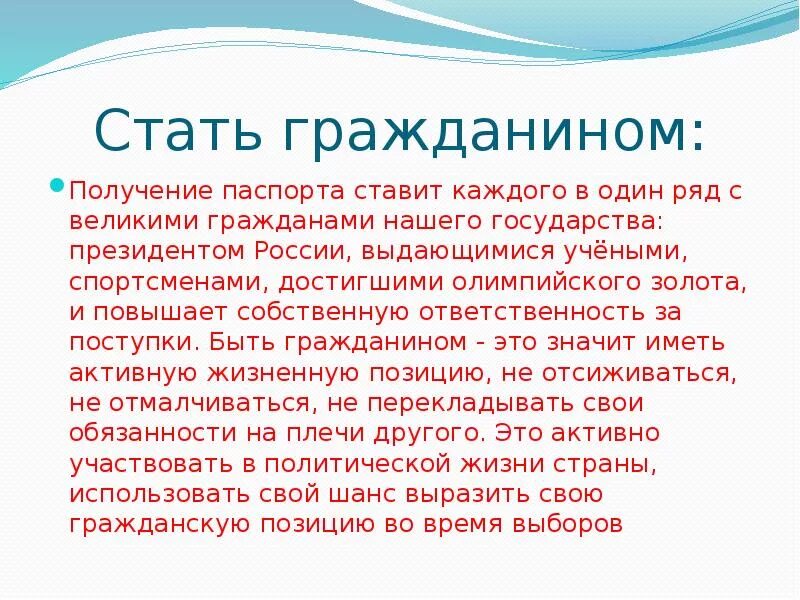 Стать гражданином:

Получение паспорта ставит каждого в один ряд с великими гражданами нашего государства: президентом России, выдающимися учёными, спортсменами, достигшими олимпийского золота, и повышает собственную ответственность за поступки. Быть гражданином - это значит иметь активную жизненную позицию, не отсиживаться, не отмалчиваться, не перекладывать свои обязанности на плечи другого. Это активно участвовать в политической жизни страны, использовать свой шанс выразить свою гражданскую позицию во время выборов